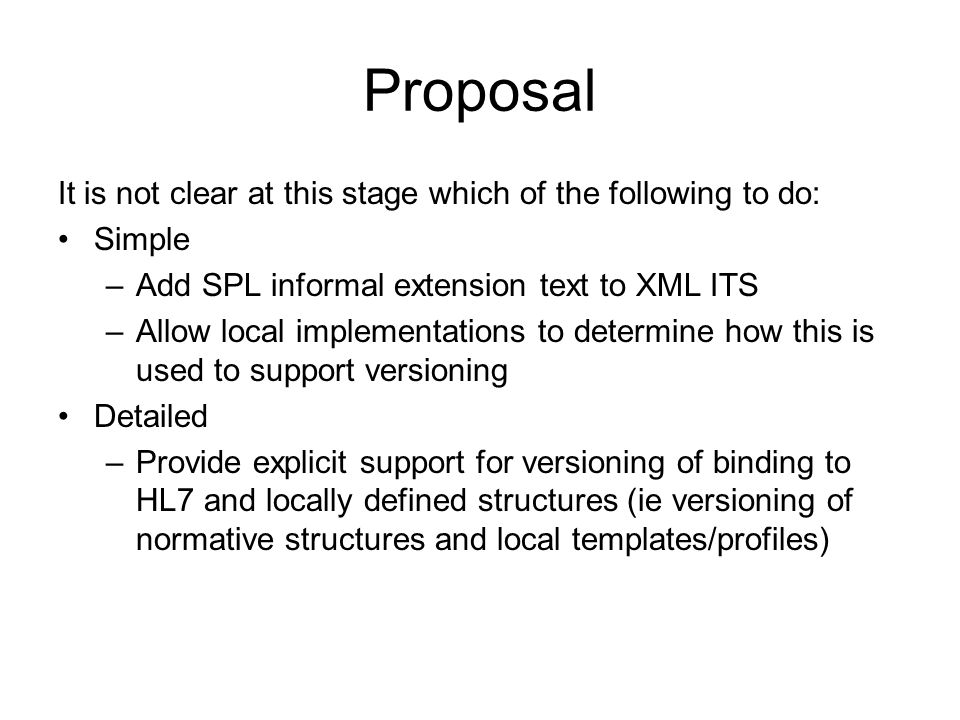 Proposal

It is not clear at this stage which of the following to do:

• Simple
  – Add SPL informal extension text to XML ITS
  – Allow local implementations to determine how this is used to support versioning
• Detailed
  – Provide explicit support for versioning of binding to HL7 and locally defined structures (ie versioning of normative structures and local templates/profiles)